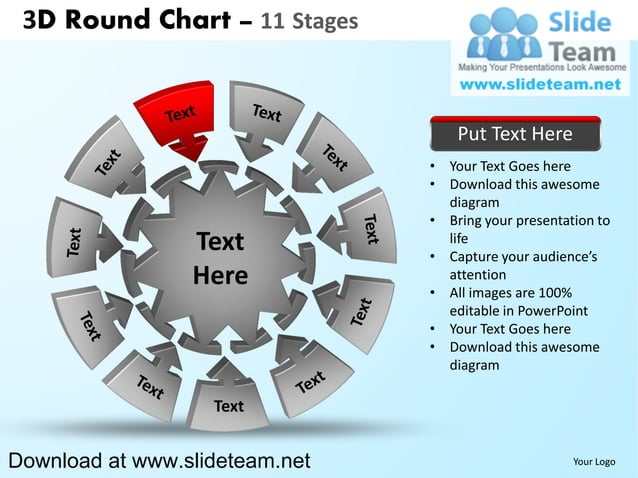 3D Round Chart – 11 Stages

Slide Team
Making Your Presentations Look Awesome
www.slideteam.net

Text

Text

Text

Text

Text

Text

Text

Text

Text

Text

Text

Text Here

Put Text Here

• Your Text Goes here
• Download this awesome diagram
• Bring your presentation to life
• Capture your audience's attention
• All images are 100% editable in PowerPoint
• Your Text Goes here
• Download this awesome diagram

Download at www.slideteam.net

Your Logo